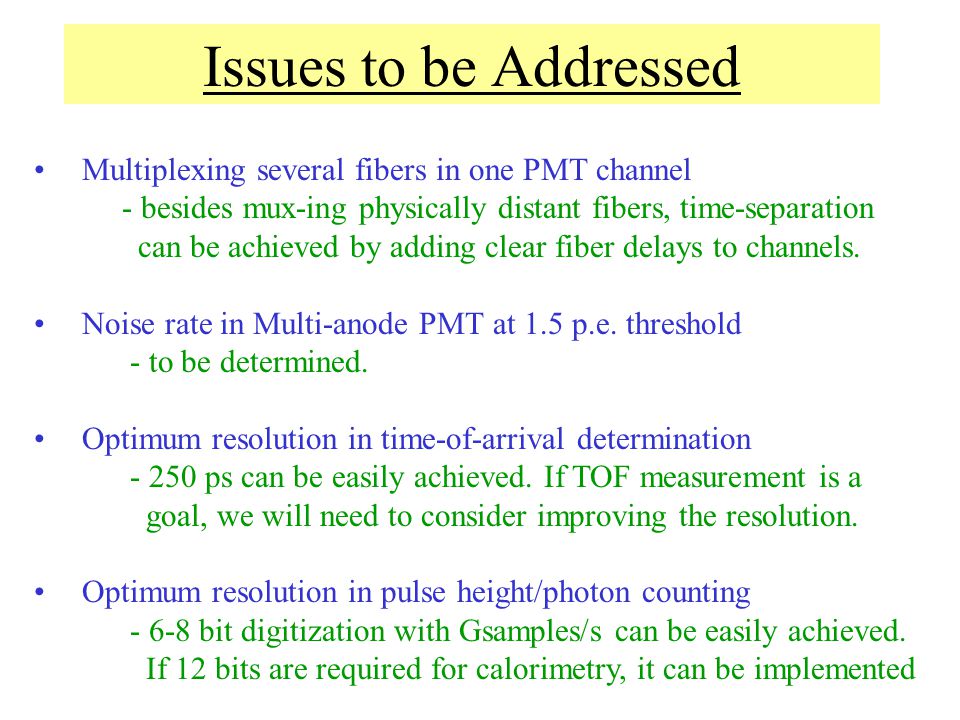 Issues to be Addressed

• Multiplexing several fibers in one PMT channel
- besides mux-ing physically distant fibers, time-separation can be achieved by adding clear fiber delays to channels.

• Noise rate in Multi-anode PMT at 1.5 p.e. threshold
- to be determined.

• Optimum resolution in time-of-arrival determination
- 250 ps can be easily achieved. If TOF measurement is a goal, we will need to consider improving the resolution.

• Optimum resolution in pulse height/photon counting
- 6-8 bit digitization with Gsamples/s can be easily achieved. If 12 bits are required for calorimetry, it can be implemented